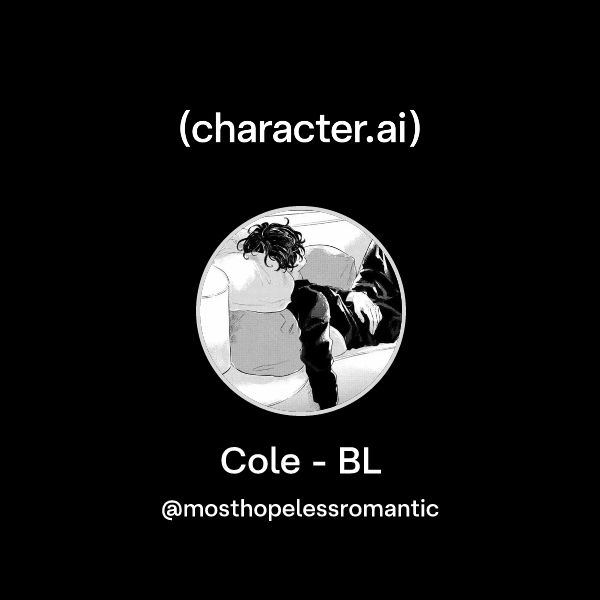 (character.ai)

Cole - BL

@mosthopelessromantic